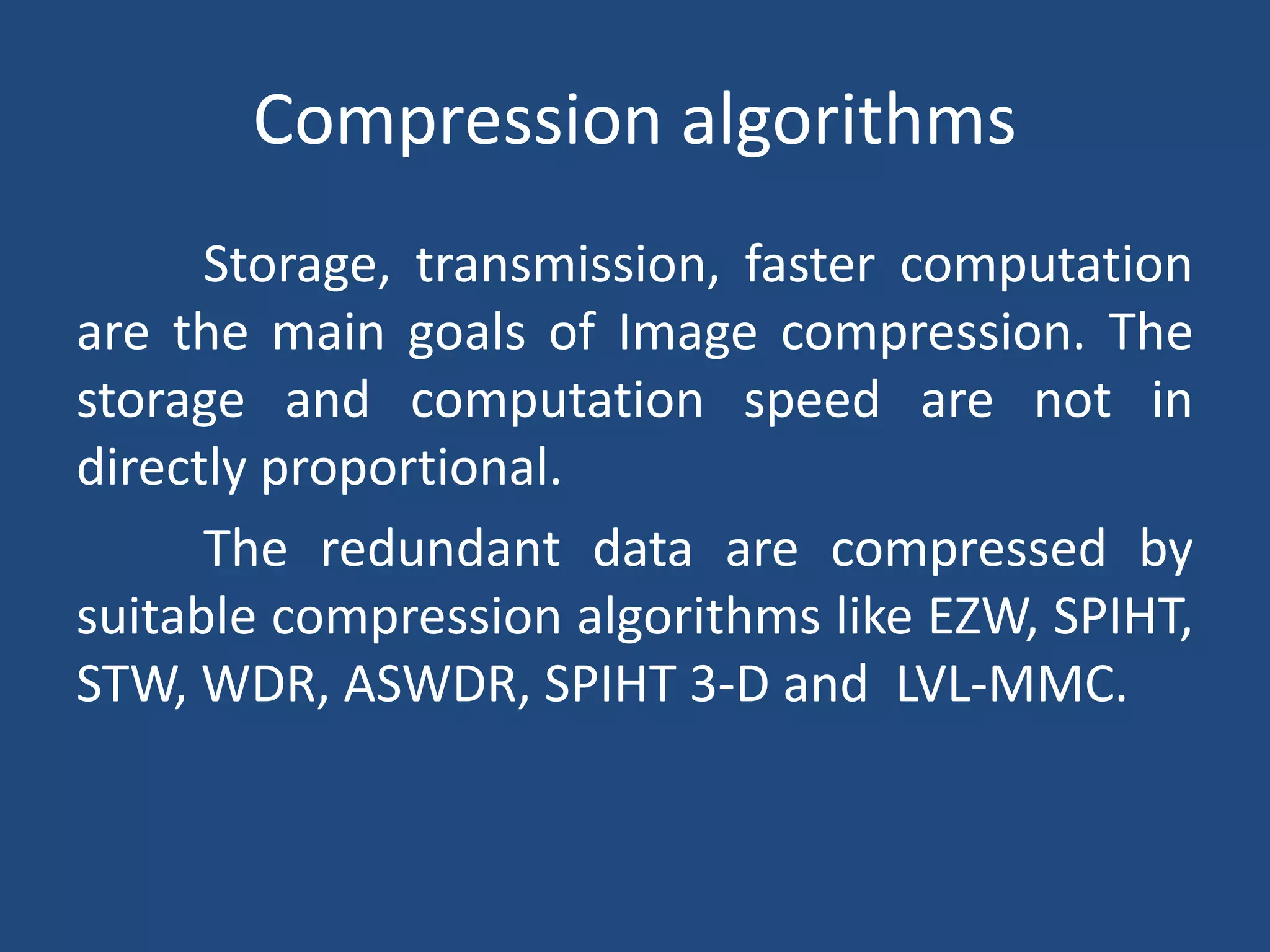 Compression algorithms

Storage, transmission, faster computation are the main goals of Image compression. The storage and computation speed are not in directly proportional.

The redundant data are compressed by suitable compression algorithms like EZW, SPIHT, STW, WDR, ASWDR, SPIHT 3-D and LVL-MMC.